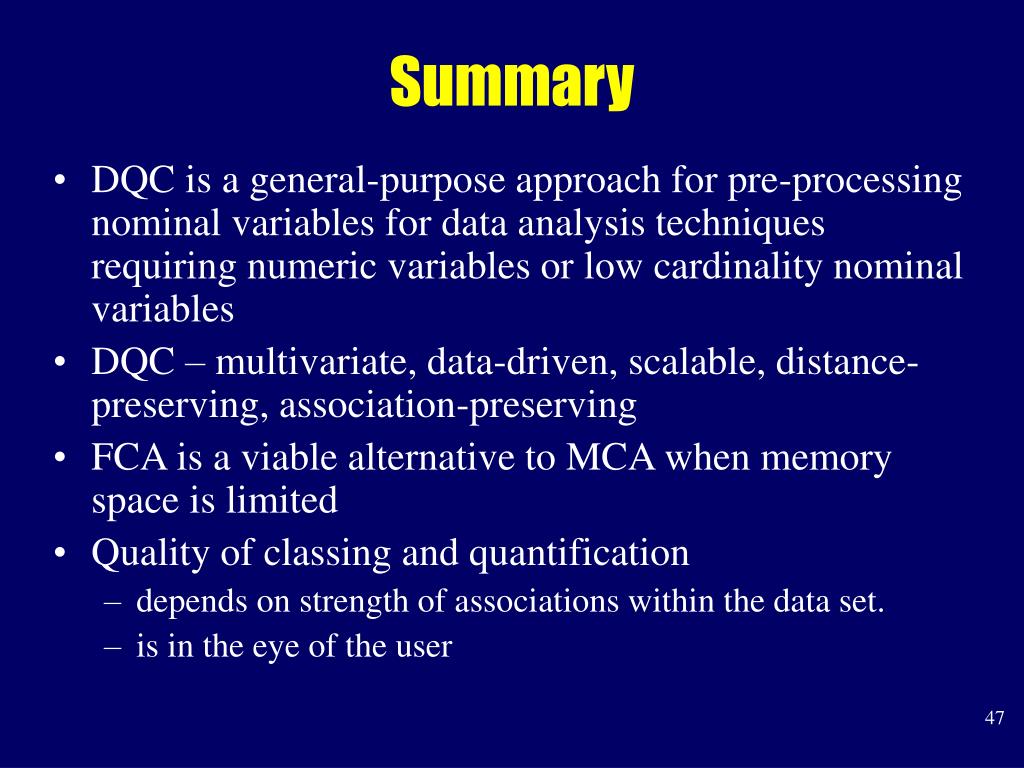 Summary

• DQC is a general-purpose approach for pre-processing nominal variables for data analysis techniques requiring numeric variables or low cardinality nominal variables
• DQC – multivariate, data-driven, scalable, distance-preserving, association-preserving
• FCA is a viable alternative to MCA when memory space is limited
• Quality of classing and quantification
– depends on strength of associations within the data set.
– is in the eye of the user

47